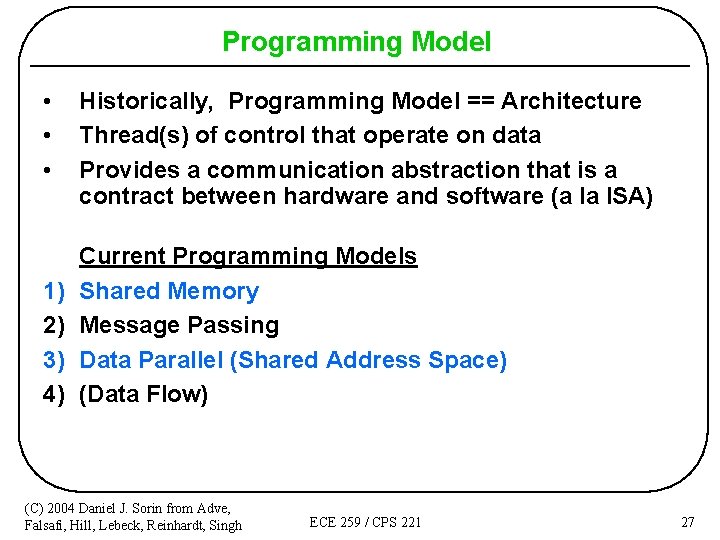 Programming Model

• Historically, Programming Model == Architecture
• Thread(s) of control that operate on data
• Provides a communication abstraction that is a contract between hardware and software (a la ISA)

Current Programming Models
1) Shared Memory
2) Message Passing
3) Data Parallel (Shared Address Space)
4) (Data Flow)

(C) 2004 Daniel J. Sorin from Adve, Falsafi, Hill, Lebeck, Reinhardt, Singh

ECE 259 / CPS 221

27